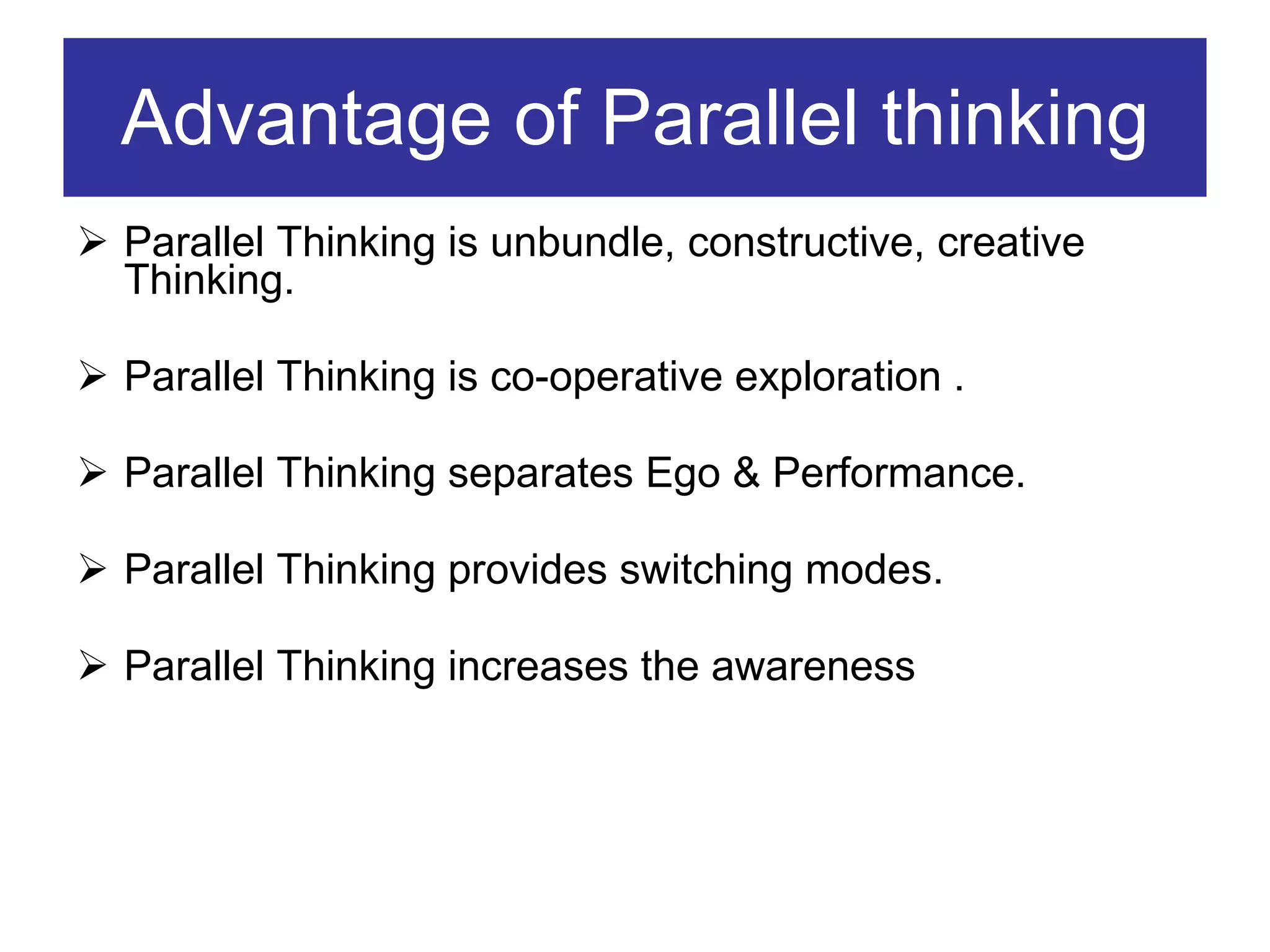 Advantage of Parallel thinking

➢ Parallel Thinking is unbundle, constructive, creative Thinking.

➢ Parallel Thinking is co-operative exploration .

➢ Parallel Thinking separates Ego & Performance.

➢ Parallel Thinking provides switching modes.

➢ Parallel Thinking increases the awareness